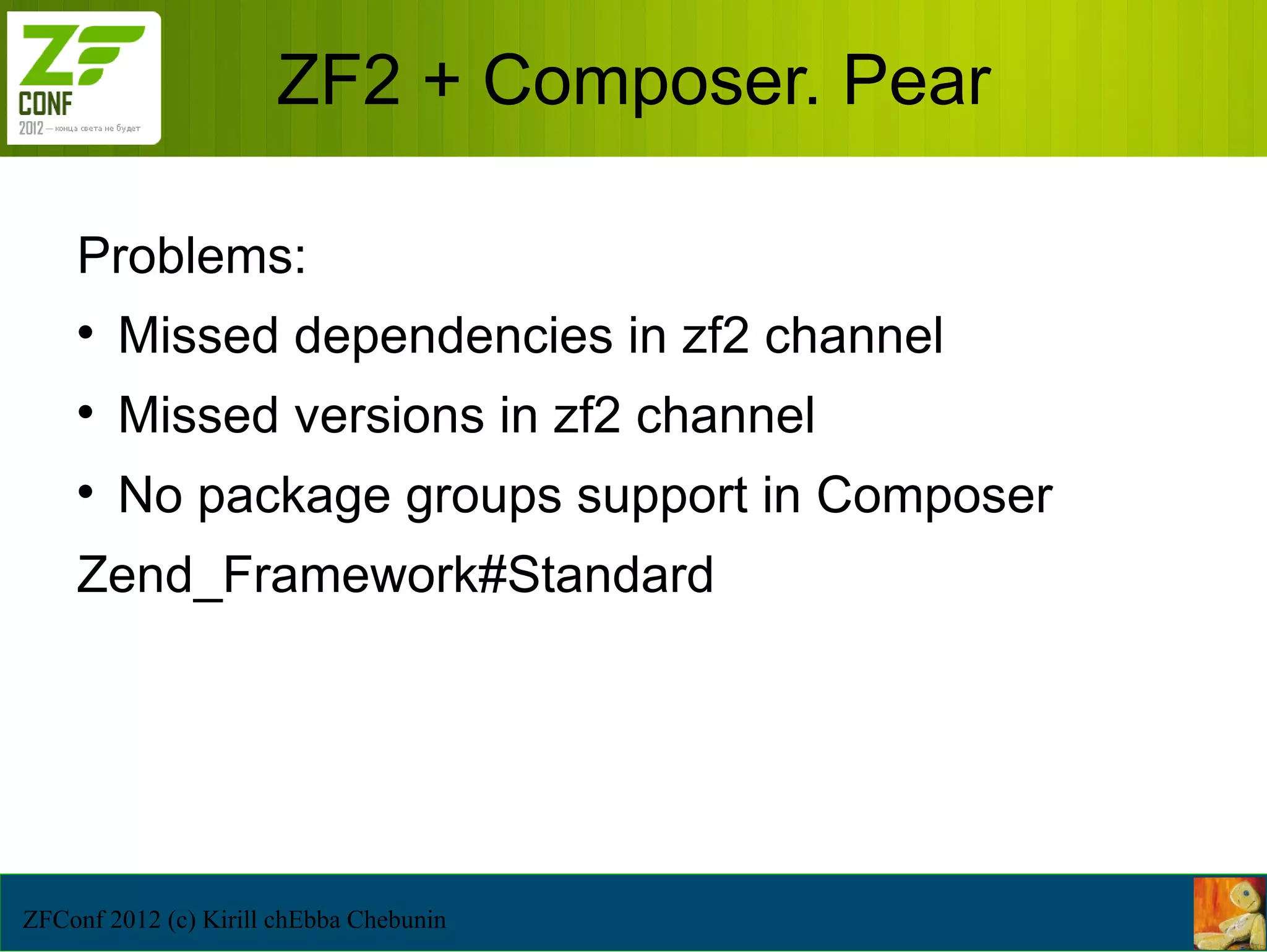 ZF
CONF
2012 — конца света не будет

ZF2 + Composer. Pear

Problems:

• Missed dependencies in zf2 channel

• Missed versions in zf2 channel

• No package groups support in Composer

Zend_Framework#Standard

ZFConf 2012 (c) Kirill chEbba Chebunin